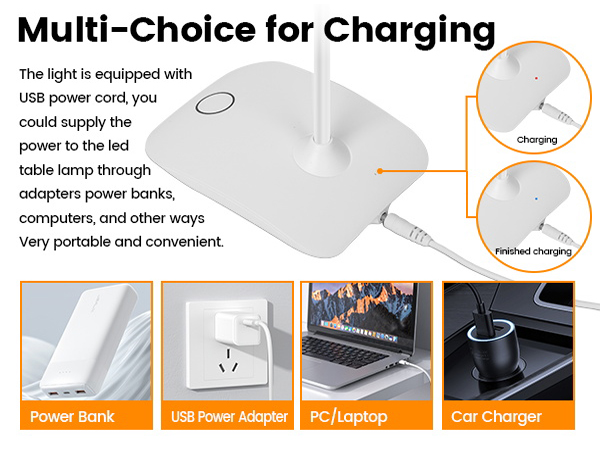 Multi-Choice for Charging

The light is equipped with USB power cord, you could supply the power to the led table lamp through adapters power banks, computers, and other ways Very portable and convenient.

Charging

Finished charging

Power Bank

USB Power Adapter

PC/Laptop

Car Charger